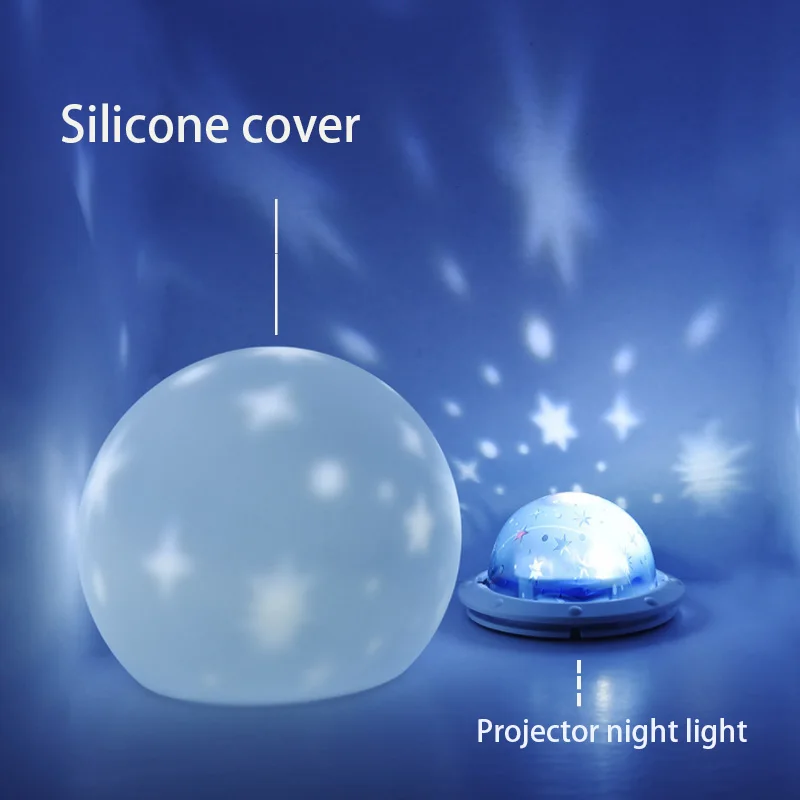 Silicone cover

Projector night light